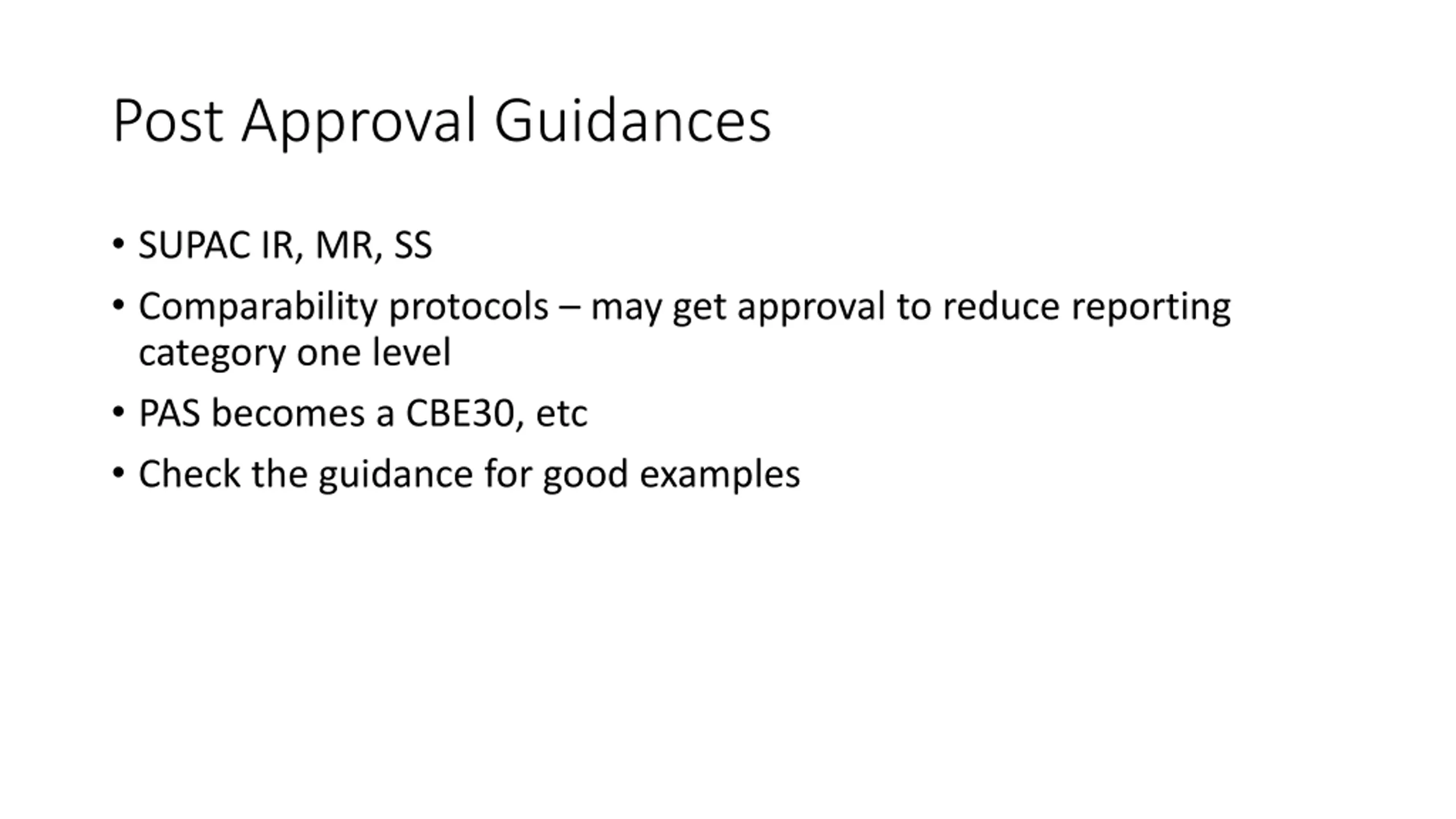 Post Approval Guidances

• SUPAC IR, MR, SS
• Comparability protocols – may get approval to reduce reporting category one level
• PAS becomes a CBE30, etc
• Check the guidance for good examples